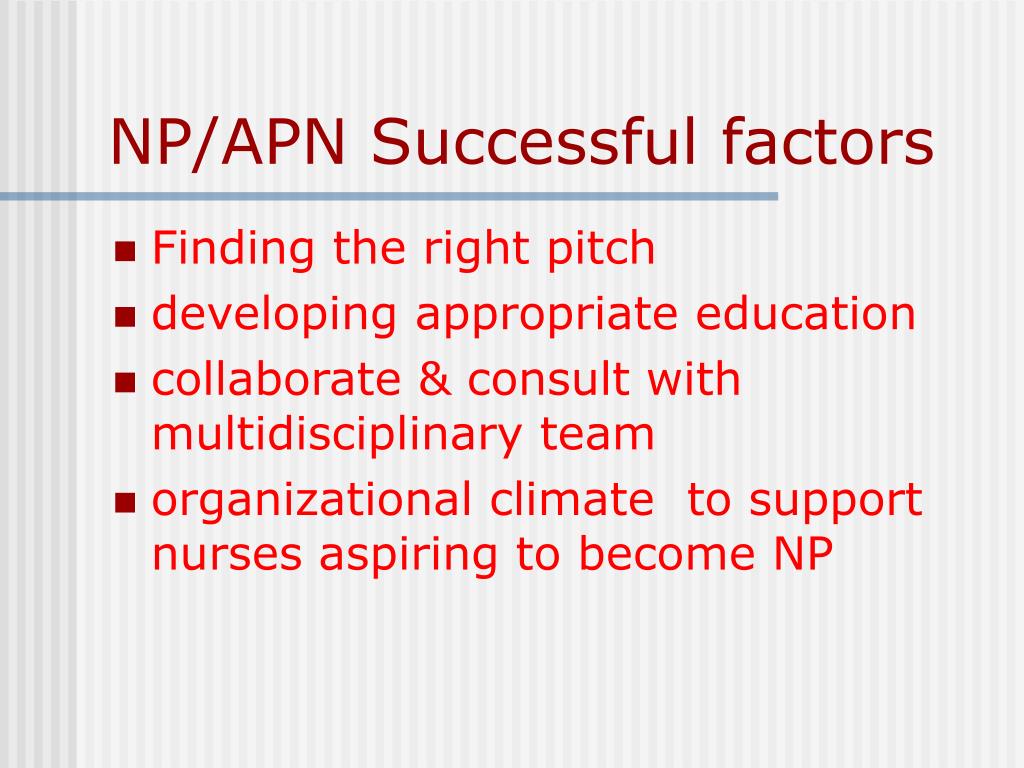 NP/APN Successful factors

- Finding the right pitch
- developing appropriate education
- collaborate & consult with multidisciplinary team
- organizational climate  to support nurses aspiring to become NP